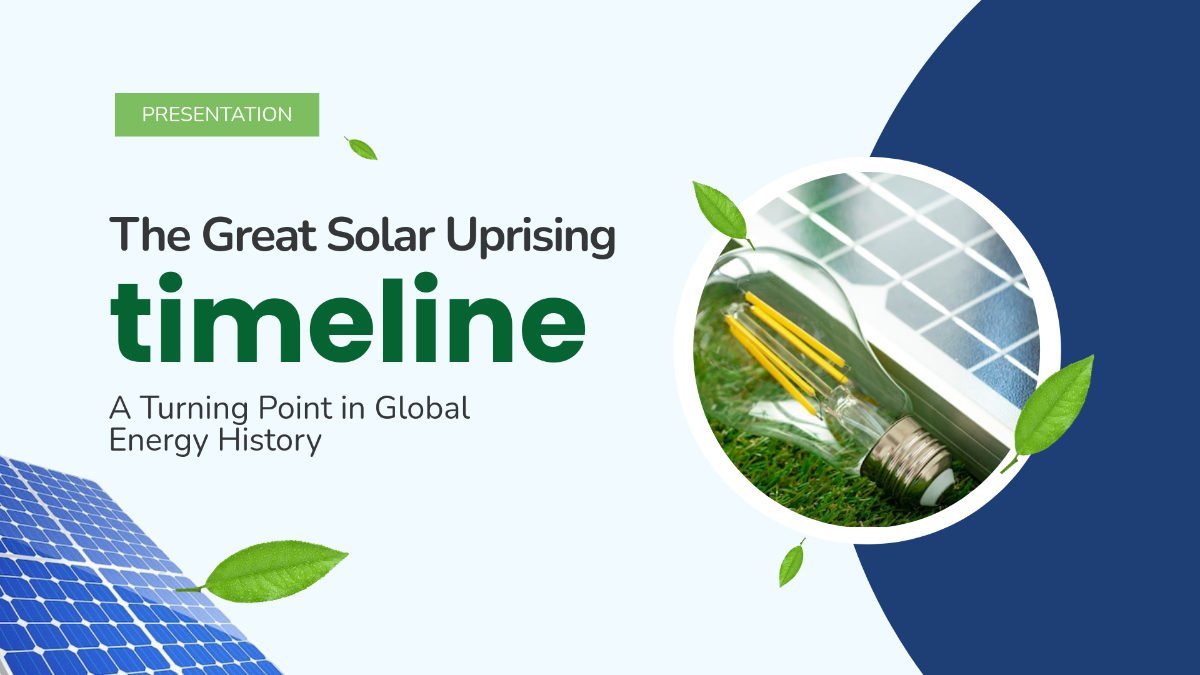 PRESENTATION

The Great Solar Uprising

timeline

A Turning Point in Global Energy History